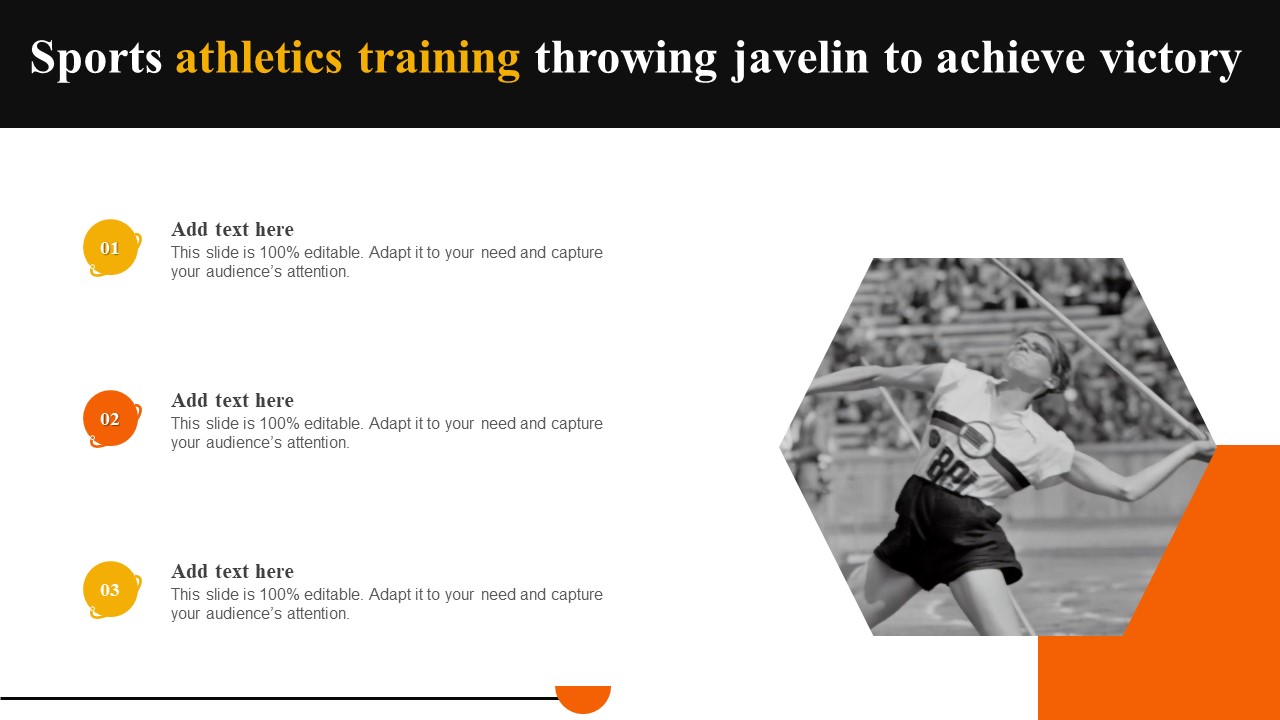 Sports athletics training throwing javelin to achieve victory

01

Add text here

This slide is 100% editable. Adapt it to your need and capture your audience's attention.

02

Add text here

This slide is 100% editable. Adapt it to your need and capture your audience's attention.

03

Add text here

This slide is 100% editable. Adapt it to your need and capture your audience's attention.

881